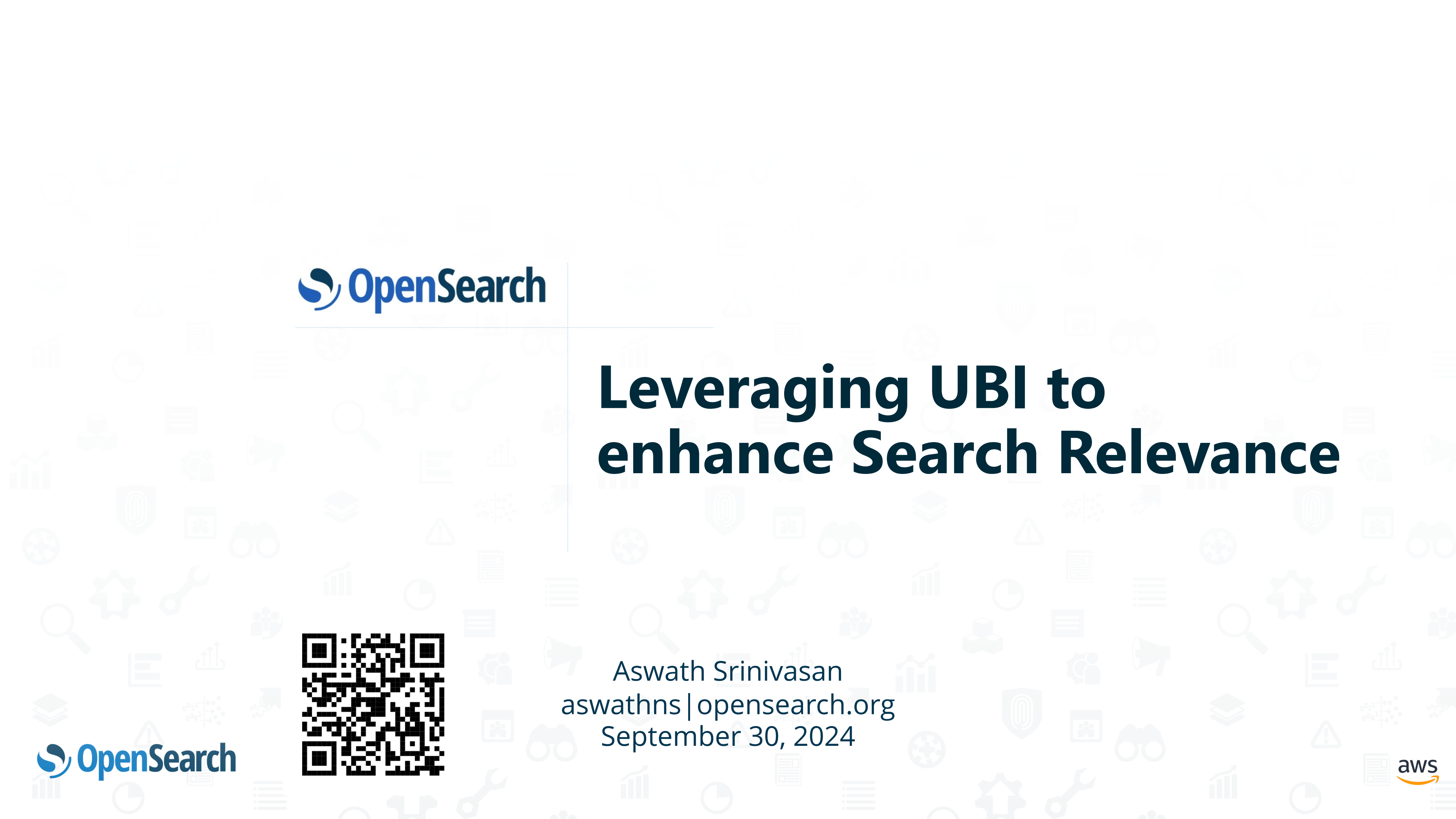 OpenSearch

Leveraging UBI to enhance Search Relevance

Aswath Srinivasan
aswathns|opensearch.org
September 30, 2024

OpenSearch

aws